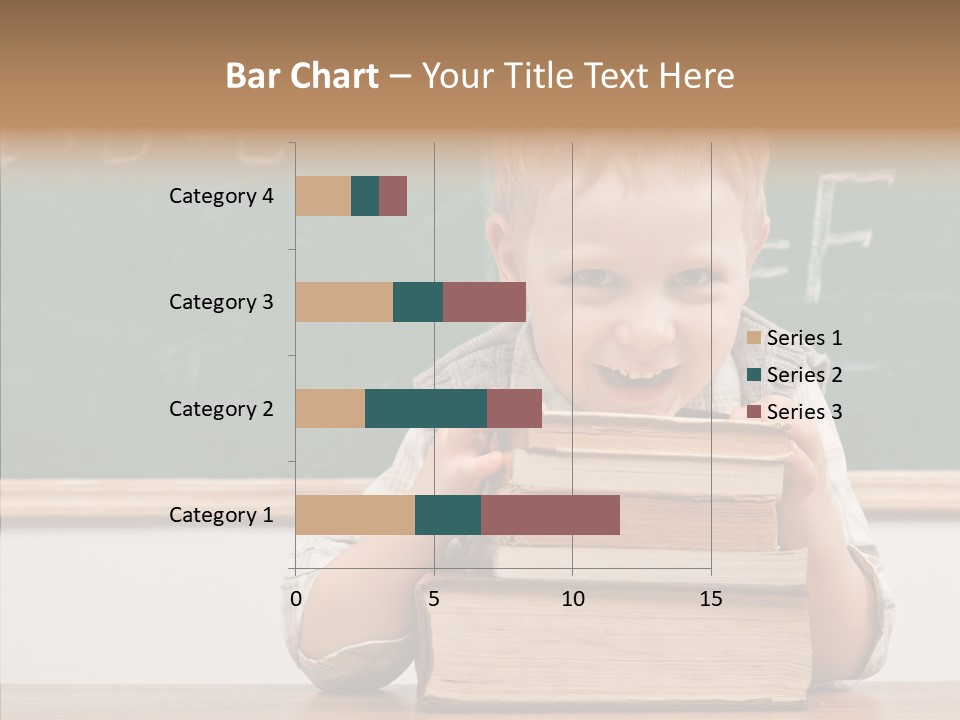 Bar Chart – Your Title Text Here

Category 4
Category 3
Category 2
Category 1

0
5
10
15

Series 1
Series 2
Series 3